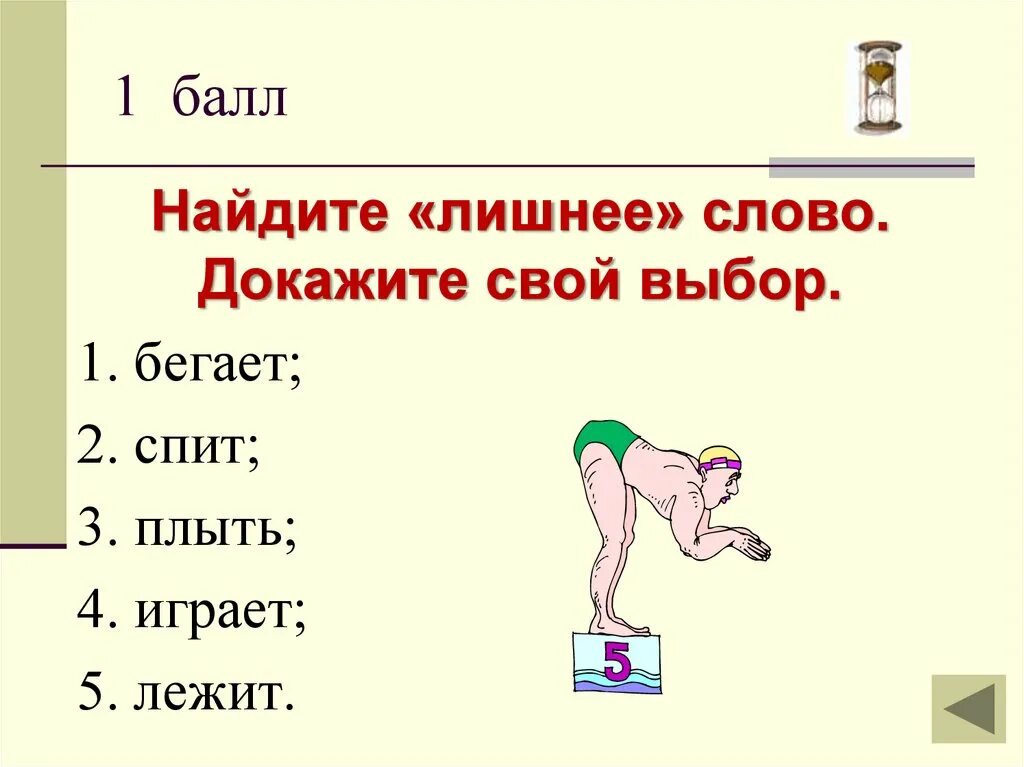 1 балл

Найдите «лишнее» слово. Докажите свой выбор.

1. бегает;

2. спит;

3. плыть;

4. играет;

5. лежит.

5